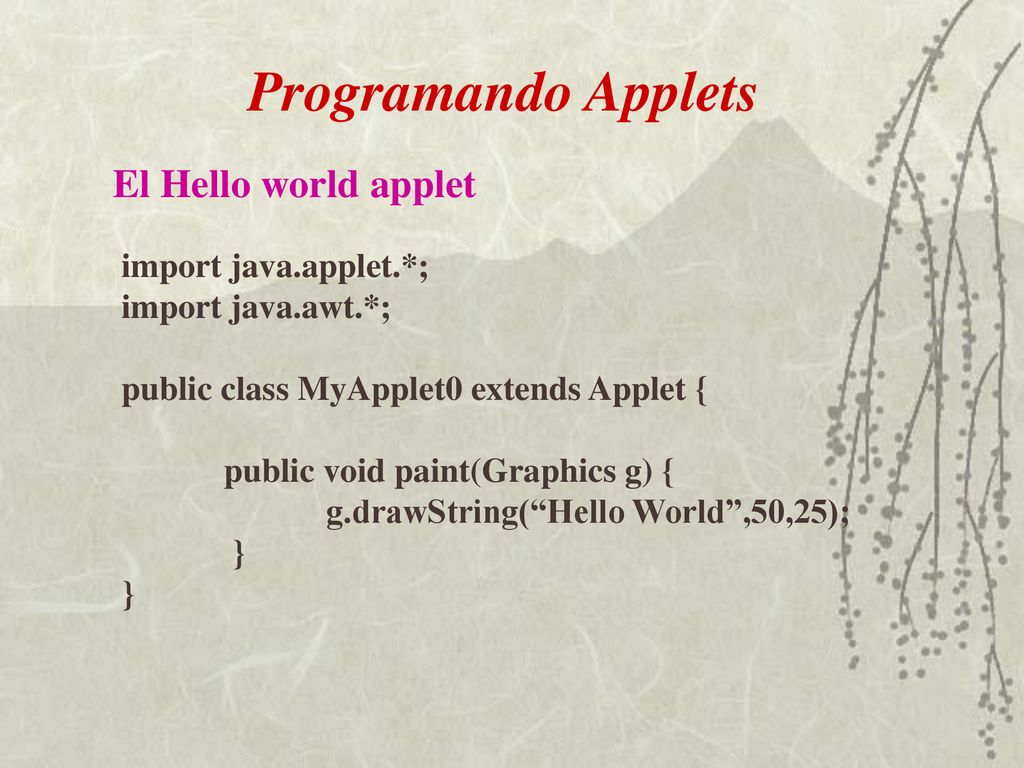 Programando Applets

El Hello world applet

import java.applet.*;
import java.awt.*;

public class MyApplet0 extends Applet {

public void paint(Graphics g) {
g.drawString(“Hello World”,50,25);
}
}